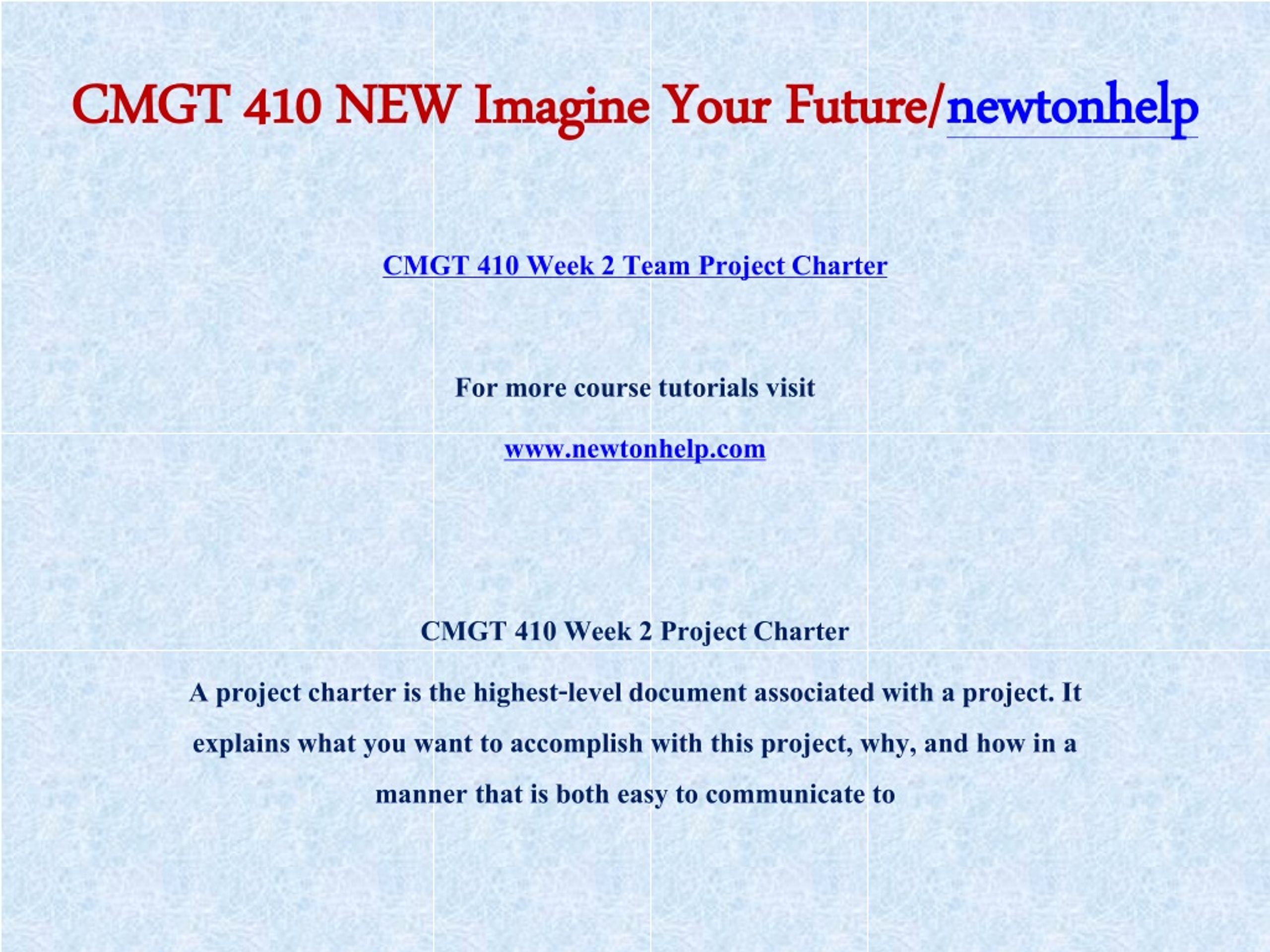 CMGT 410 NEW Imagine Your Future/newtonhelp

CMGT 410 Week 2 Team Project Charter

For more course tutorials visit

www.newtonhelp.com

CMGT 410 Week 2 Project Charter

A project charter is the highest-level document associated with a project. It explains what you want to accomplish with this project, why, and how in a manner that is both easy to communicate to